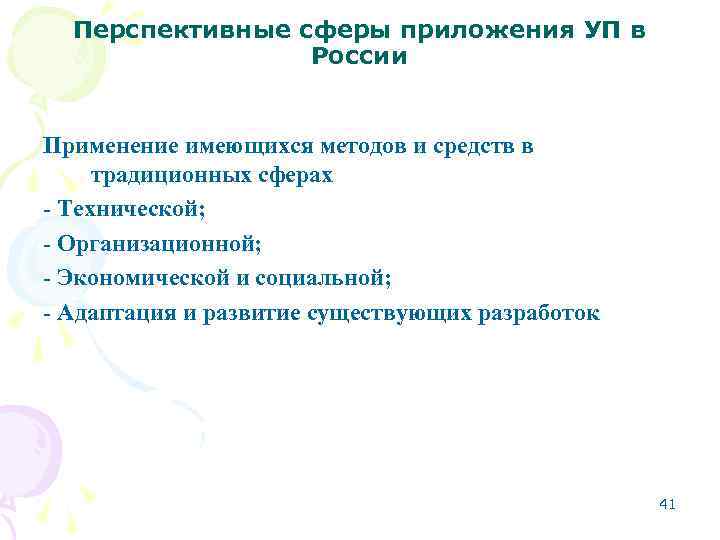 Перспективные сферы приложения УП в России

Применение имеющихся методов и средств в традиционных сферах
- Технической;
- Организационной;
- Экономической и социальной;
- Адаптация и развитие существующих разработок

41